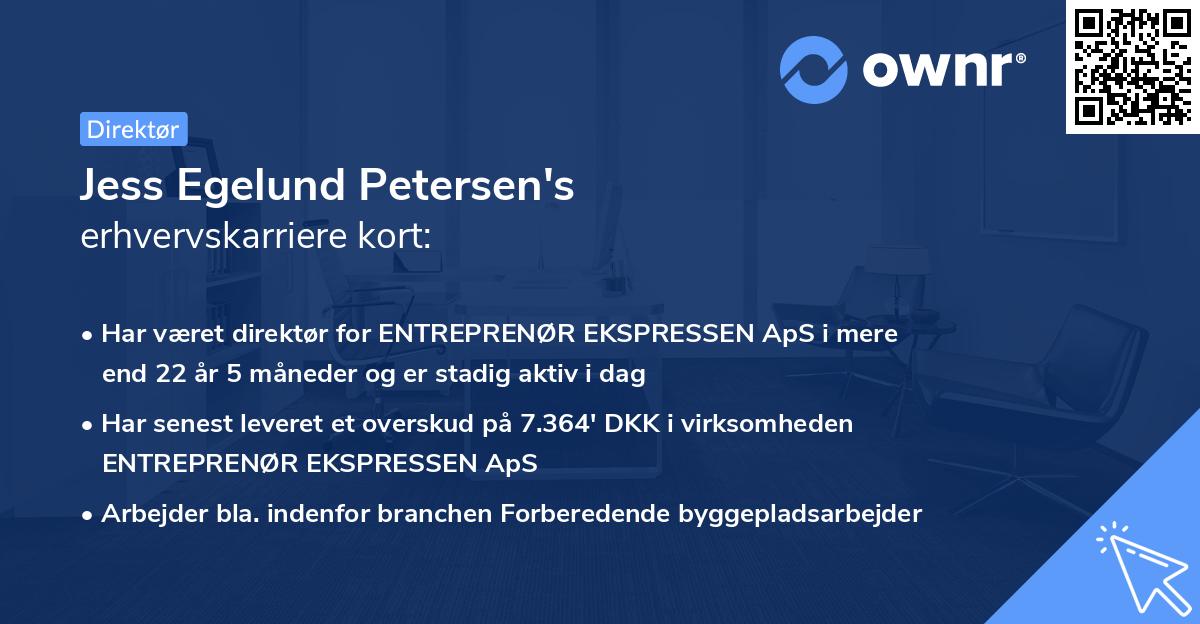 ownr®

Direktør

Jess Egelund Petersen's
erhvervskarriere kort:

• Har været direktør for ENTREPRENØR EKSPRESSEN ApS i mere end 22 år 5 måneder og er stadig aktiv i dag

• Har senest leveret et overskud på 7.364' DKK i virksomheden ENTREPRENØR EKSPRESSEN ApS

• Arbejder bla. indenfor branchen Forberedende byggepladsarbejder